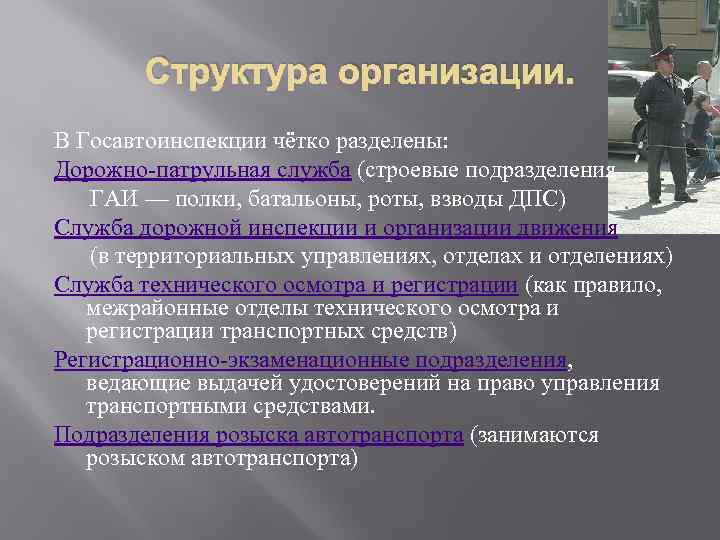 Структура организации.

В Госавтоинспекции чётко разделены:

Дорожно-патрульная служба (строевые подразделения ГАИ — полки, батальоны, роты, взводы ДПС)

Служба дорожной инспекции и организации движения (в территориальных управлениях, отделах и отделениях)

Служба технического осмотра и регистрации (как правило, межрайонные отделы технического осмотра и регистрации транспортных средств)

Регистрационно-экзаменационные подразделения, ведающие выдачей удостоверений на право управления транспортными средствами.

Подразделения розыска автотранспорта (занимаются розыском автотранспорта)